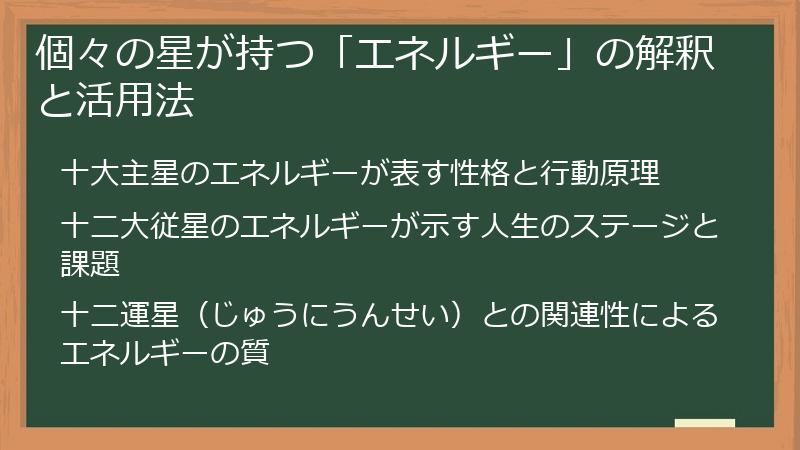 個々の星が持つ「エネルギー」の解釈と活用法

十大主星のエネルギーが表す性格と行動原理

十二大従星のエネルギーが示す人生のステージと課題

十二運星（じゅうにうんせい）との関連性によるエネルギーの質